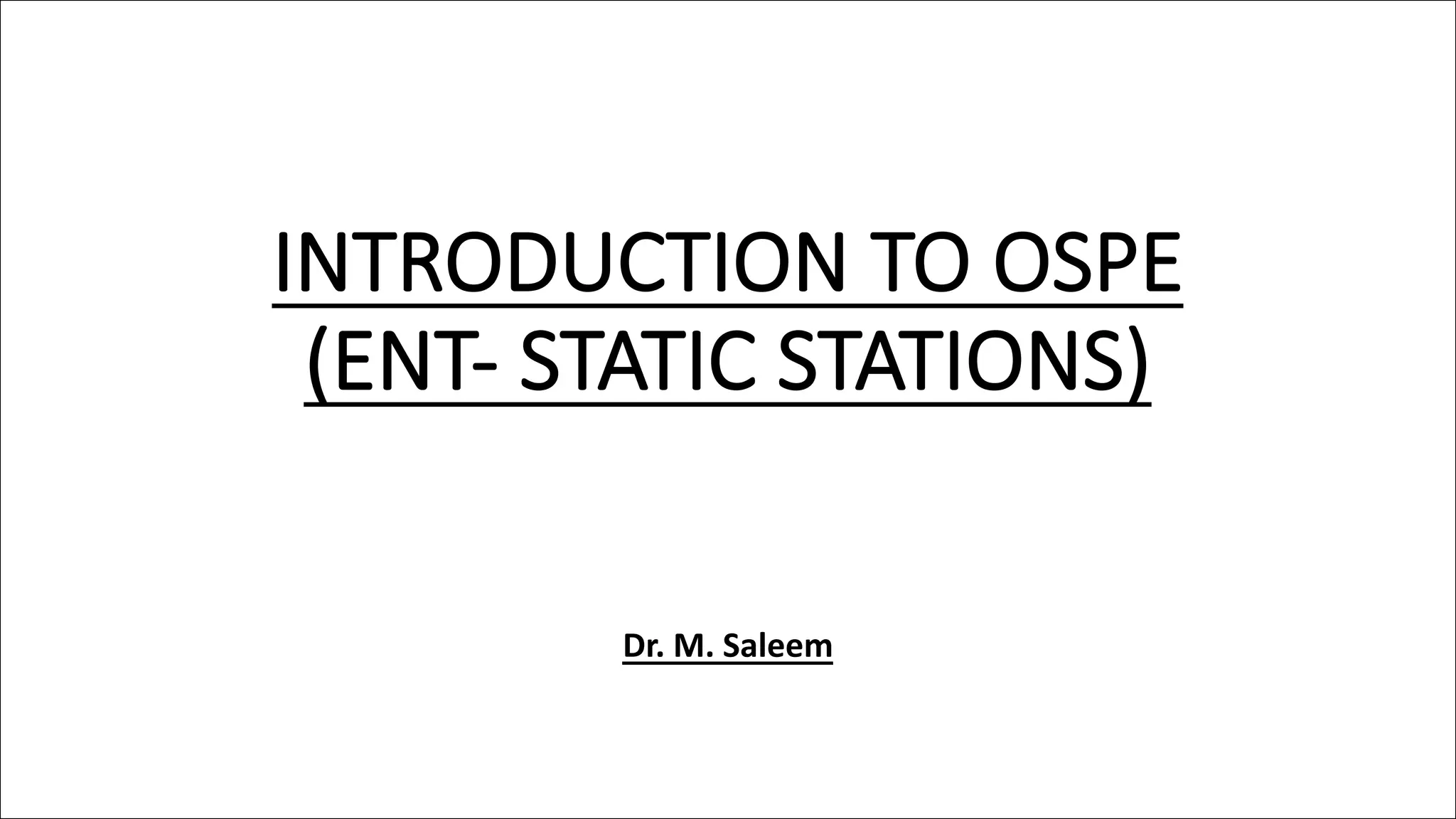 INTRODUCTION TO OSPE (ENT- STATIC STATIONS)

Dr. M. Saleem